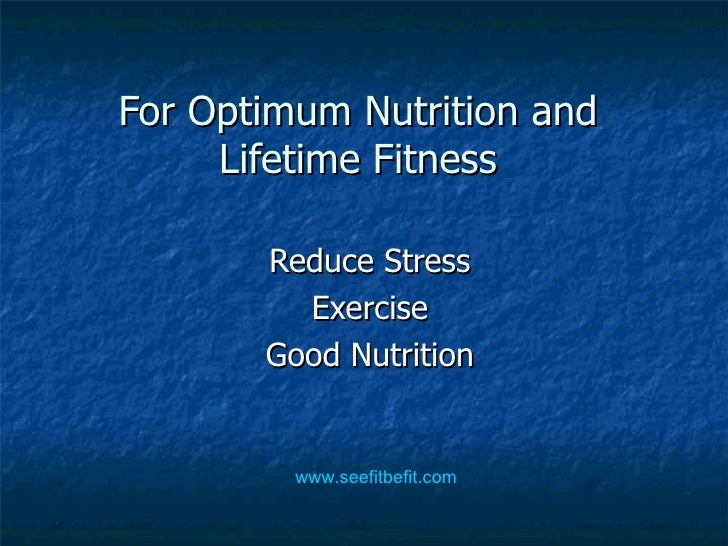 For Optimum Nutrition and Lifetime Fitness

Reduce Stress
Exercise
Good Nutrition

www.seefitbefit.com